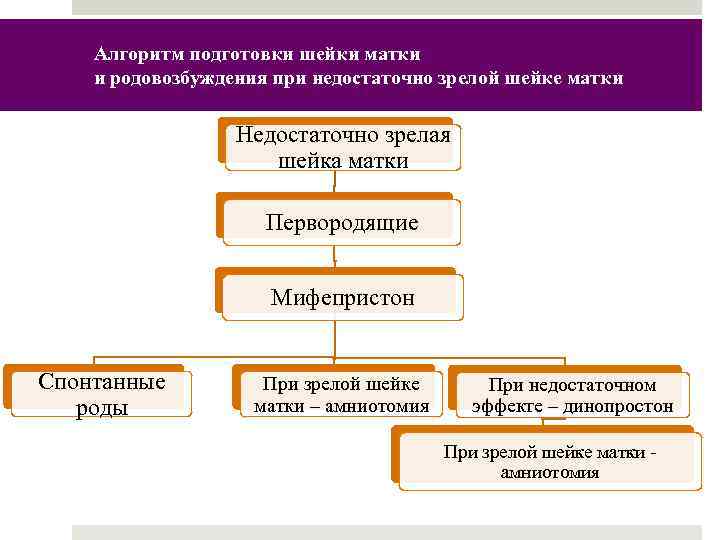 Алгоритм подготовки шейки матки
и родовозбуждения при недостаточно зрелой шейке матки

Недостаточно зрелая шейка матки

Первородящие

Мифепристон

Спонтанные роды

При зрелой шейке матки – амниотомия

При недостаточном эффекте – динопростон

При зрелой шейке матки - амниотомия